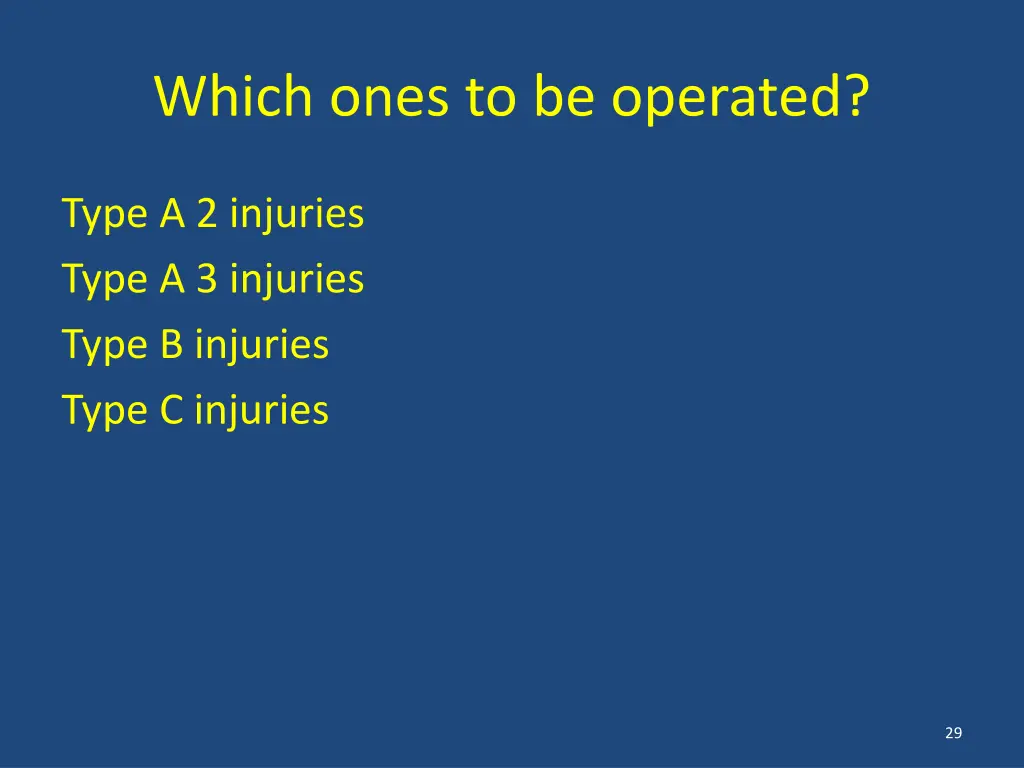 Which ones to be operated?

Type A 2 injuries

Type A 3 injuries

Type B injuries

Type C injuries

29